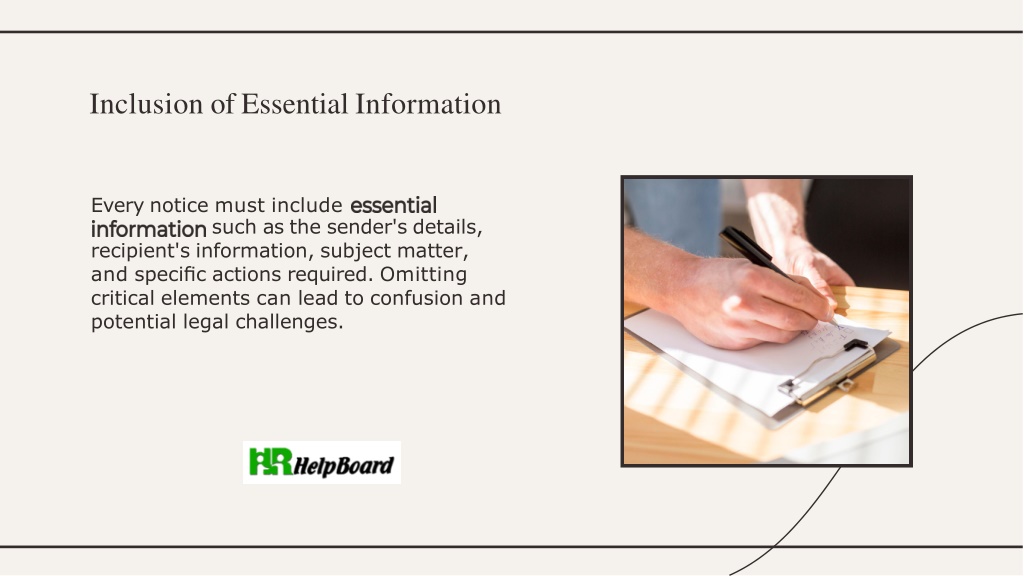 Inclusion of Essential Information

Every notice must include essential information such as the sender's details, recipient's information, subject matter, and specific actions required. Omitting critical elements can lead to confusion and potential legal challenges.

HR HelpBoard